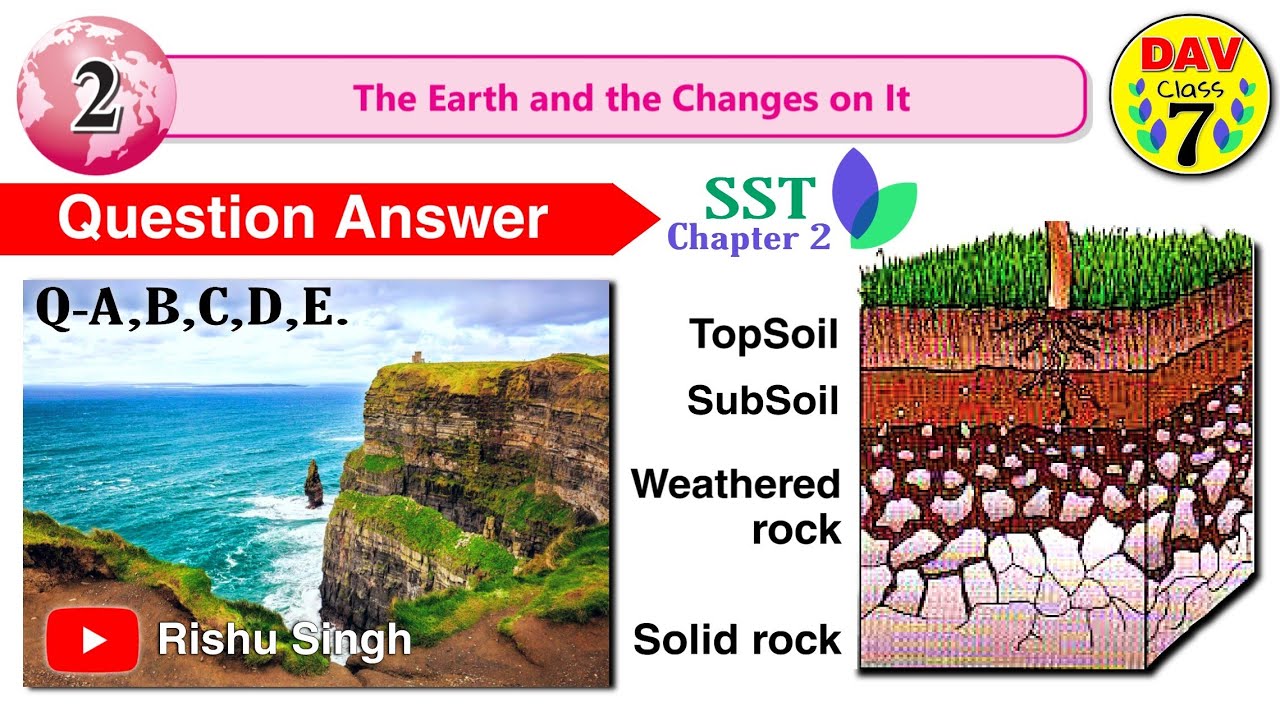 2

The Earth and the Changes on It

DAV Class 7

Question Answer

SST Chapter 2

Q-A,B,C,D,E.

Rishu Singh

TopSoil

SubSoil

Weathered rock

Solid rock